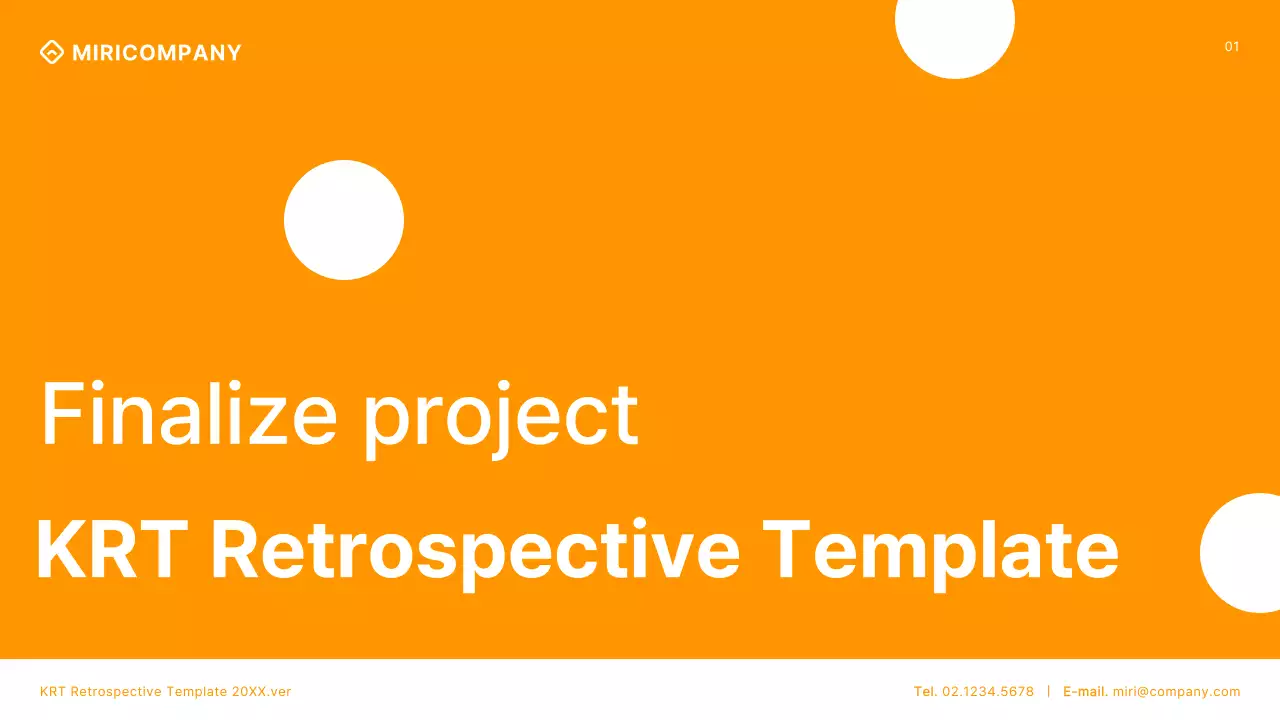 MIRICOMPANY

01

Finalize project

KRT Retrospective Template

KRT Retrospective Template 20XX.ver

Tel. 02.1234.5678 | E-mail. miri@company.com